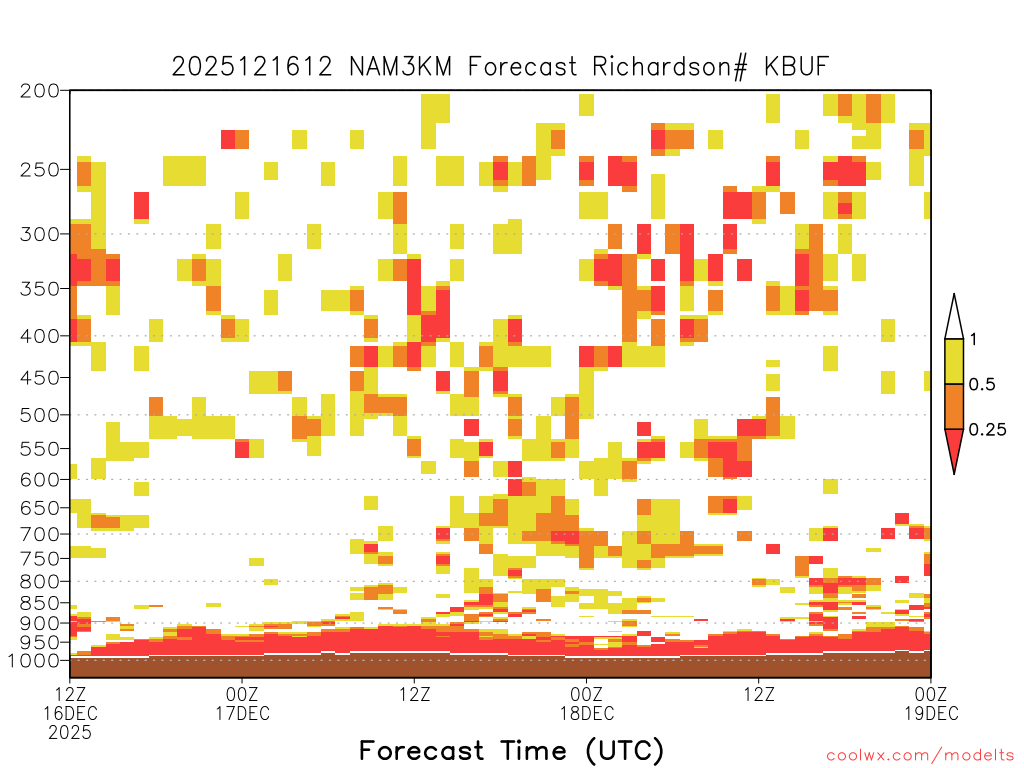 2025121612 NAM3KM Forecast Richardson# KBUF

200
250
300
350
400
450
500
550
600
650
700
750
800
850
900
950
1000

1
0.5
0.25

12Z 16DEC 2025
00Z 17DEC
12Z
00Z 18DEC
12Z
00Z 19DEC

Forecast Time (UTC)

coolwx.com/modelts